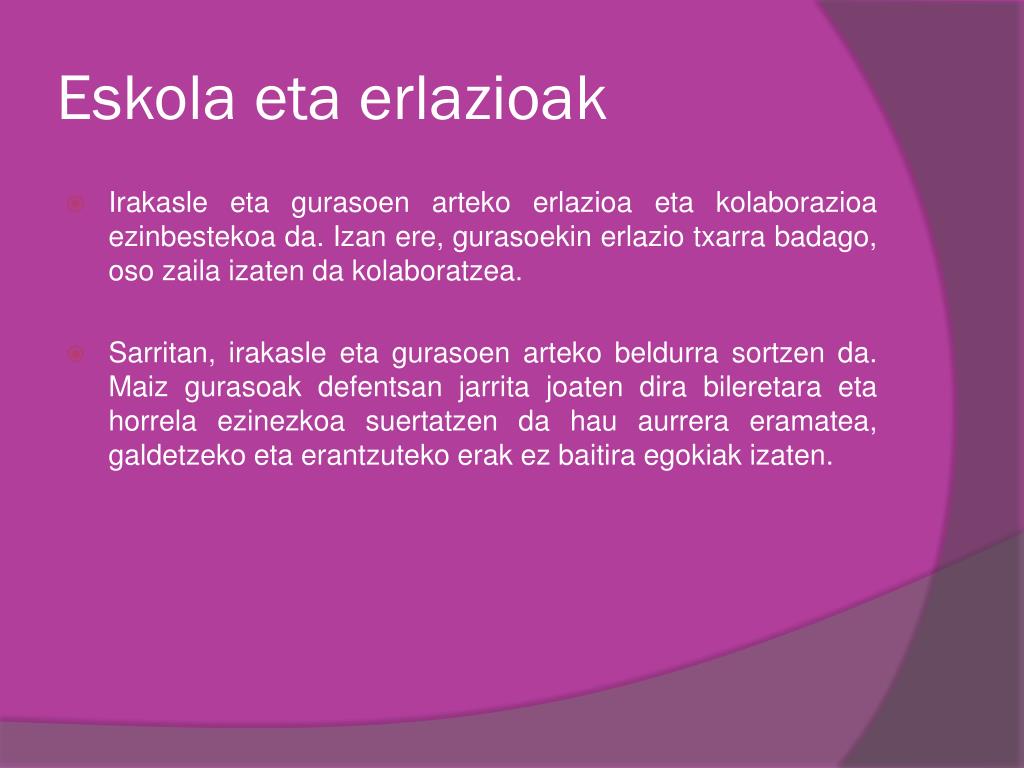 Eskola eta erlazioak

Irakasle eta gurasoen arteko erlazioa eta kolaborazioa ezinbestekoa da. Izan ere, gurasoekin erlazio txarra badago, oso zaila izaten da kolaboratzea.

Sarritan, irakasle eta gurasoen arteko beldurra sortzen da. Maiz gurasoak defentsan jarrita joaten dira bileretara eta horrela ezinezkoa suertatzen da hau aurrera eramatea, galdetzeko eta erantzuteko erak ez baitira egokiak izaten.